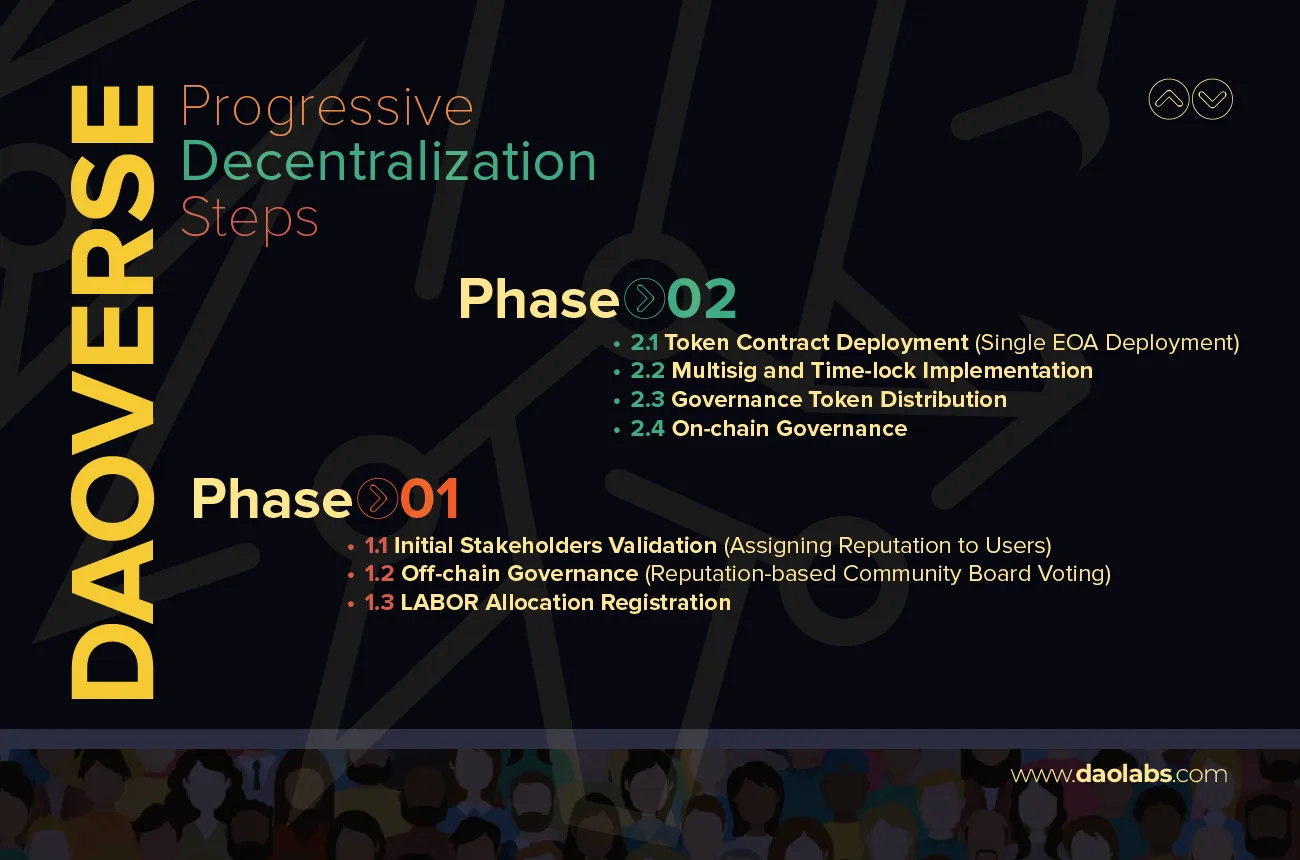 DAOVERSE

Progressive Decentralization Steps

Phase 02

• 2.1 Token Contract Deployment (Single EOA Deployment)
• 2.2 Multisig and Time-lock Implementation
• 2.3 Governance Token Distribution
• 2.4 On-chain Governance

Phase 01

• 1.1 Initial Stakeholders Validation (Assigning Reputation to Users)
• 1.2 Off-chain Governance (Reputation-based Community Board Voting)
• 1.3 LABOR Allocation Registration

www.daolabs.com